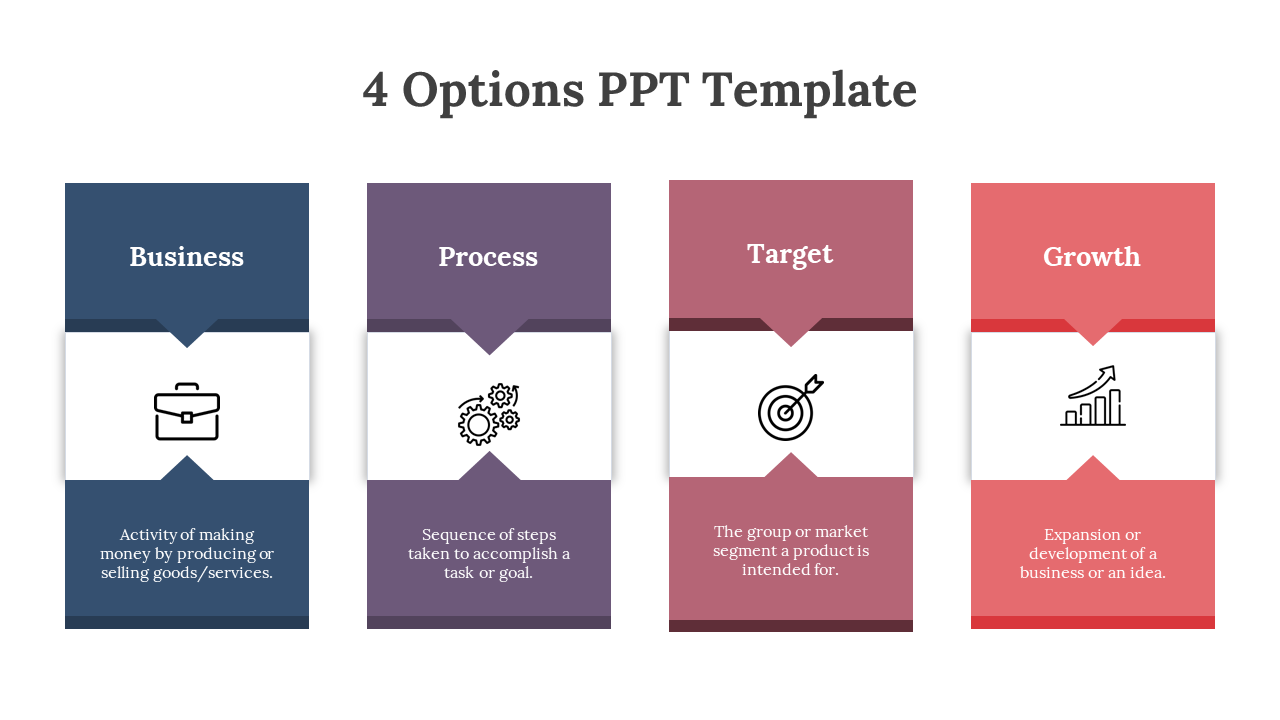 4 Options PPT Template

Business

Activity of making money by producing or selling goods/services.

Process

Sequence of steps taken to accomplish a task or goal.

Target

The group or market segment a product is intended for.

Growth

Expansion or development of a business or an idea.